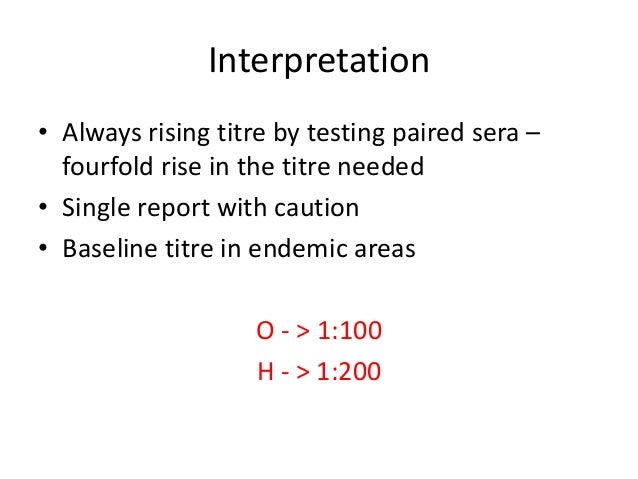 Interpretation

• Always rising titre by testing paired sera – fourfold rise in the titre needed
• Single report with caution
• Baseline titre in endemic areas

O - > 1:100
H - > 1:200